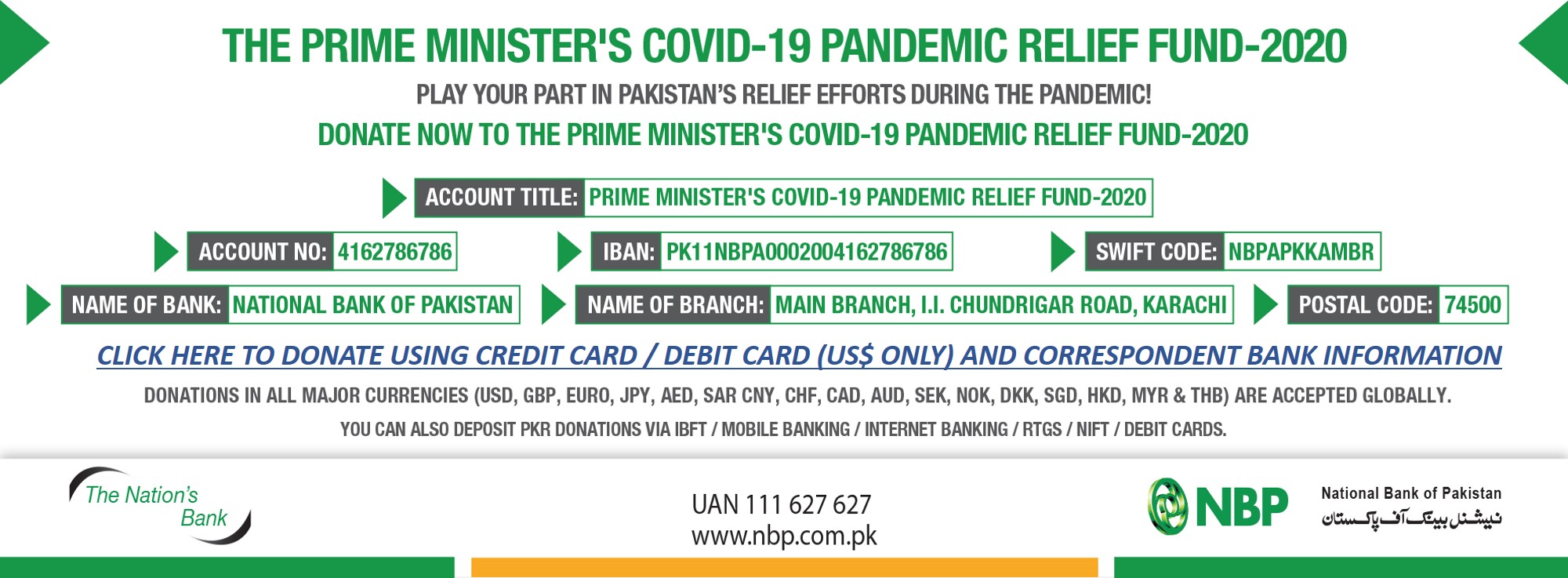 THE PRIME MINISTER'S COVID-19 PANDEMIC RELIEF FUND-2020

PLAY YOUR PART IN PAKISTAN'S RELIEF EFFORTS DURING THE PANDEMIC!

DONATE NOW TO THE PRIME MINISTER'S COVID-19 PANDEMIC RELIEF FUND-2020

ACCOUNT TITLE: PRIME MINISTER'S COVID-19 PANDEMIC RELIEF FUND-2020

ACCOUNT NO: 4162786786

IBAN: PK11NBPA0002004162786786

SWIFT CODE: NBPAPKKAMBR

NAME OF BANK: NATIONAL BANK OF PAKISTAN

NAME OF BRANCH: MAIN BRANCH, I.I. CHUNDRIGAR ROAD, KARACHI

POSTAL CODE: 74500

CLICK HERE TO DONATE USING CREDIT CARD / DEBIT CARD (US$ ONLY) AND CORRESPONDENT BANK INFORMATION

DONATIONS IN ALL MAJOR CURRENCIES (USD, GBP, EURO, JPY, AED, SAR CNY, CHF, CAD, AUD, SEK, NOK, DKK, SGD, HKD, MYR & THB) ARE ACCEPTED GLOBALLY.

YOU CAN ALSO DEPOSIT PKR DONATIONS VIA IBFT / MOBILE BANKING / INTERNET BANKING / RTGS / NIFT / DEBIT CARDS.

The Nation's Bank

UAN 111 627 627
www.nbp.com.pk

NBP

National Bank of Pakistan
نیشنل بینک آف پاکستان